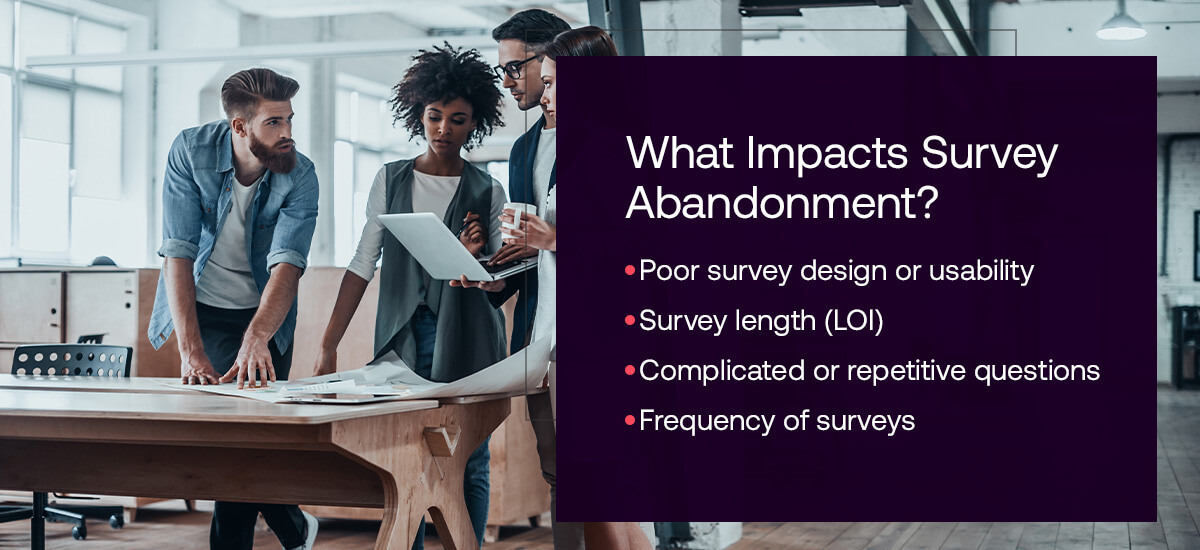 What Impacts Survey Abandonment?

• Poor survey design or usability
• Survey length (LOI)
• Complicated or repetitive questions
• Frequency of surveys